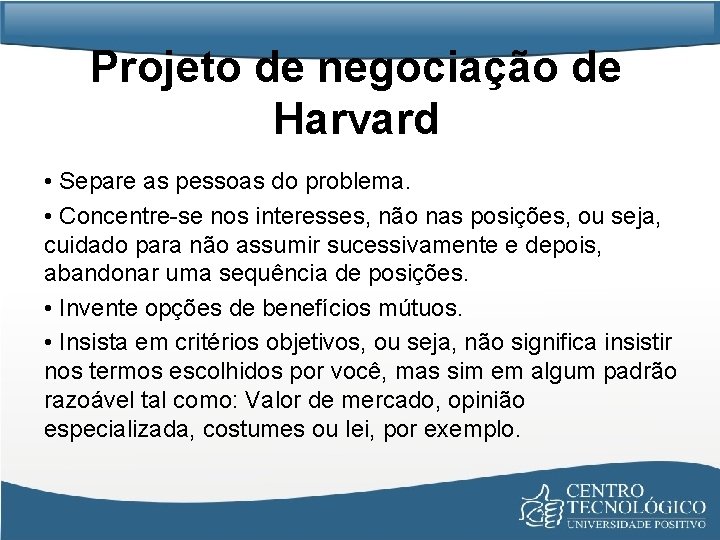 Projeto de negociação de Harvard

• Separe as pessoas do problema.

• Concentre-se nos interesses, não nas posições, ou seja, cuidado para não assumir sucessivamente e depois, abandonar uma sequência de posições.

• Invente opções de benefícios mútuos.

• Insista em critérios objetivos, ou seja, não significa insistir nos termos escolhidos por você, mas sim em algum padrão razoável tal como: Valor de mercado, opinião especializada, costumes ou lei, por exemplo.

CENTRO TECNOLÓGICO
UNIVERSIDADE POSITIVO